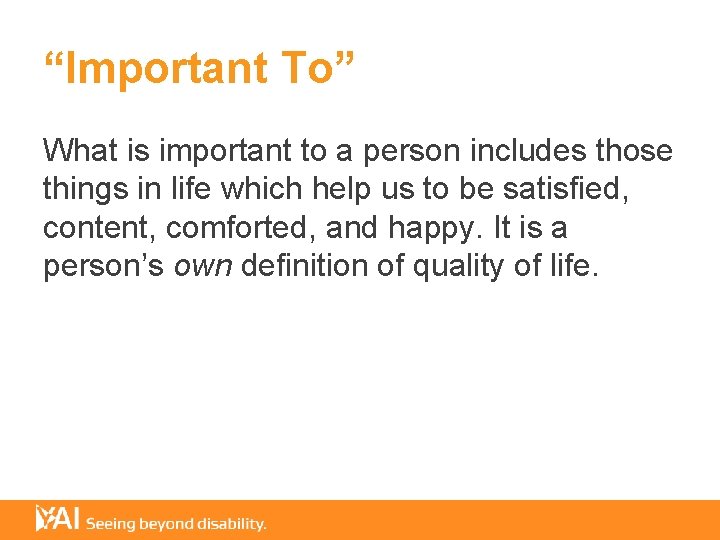 “Important To”

What is important to a person includes those things in life which help us to be satisfied, content, comforted, and happy. It is a person’s own definition of quality of life.

YAI Seeing beyond disability.